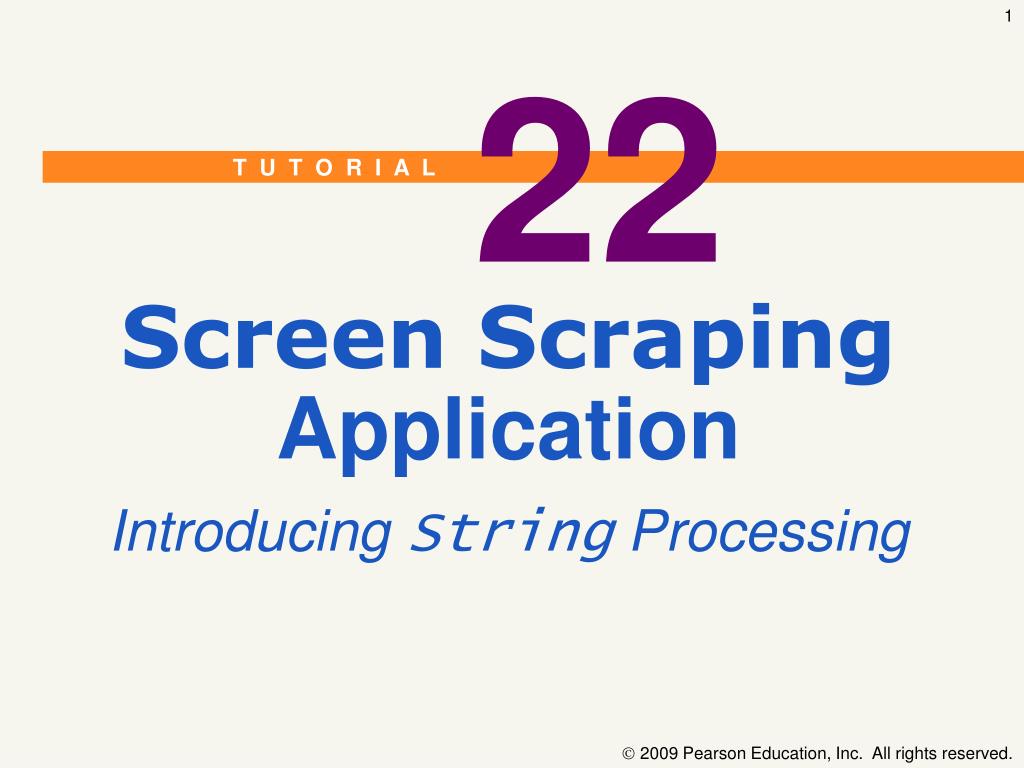 1

TUTORIAL 22

Screen Scraping Application

Introducing String Processing

© 2009 Pearson Education, Inc. All rights reserved.